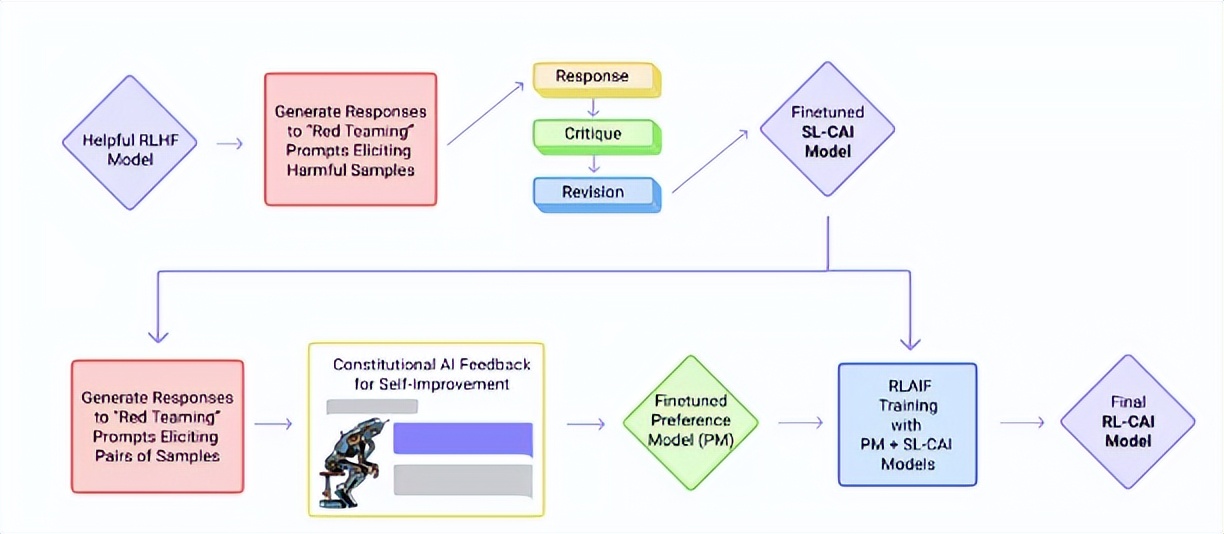 Helpful RLHF Model

Generate Responses to "Red Teaming" Prompts Eliciting Harmful Samples

Response

Critique

Revision

Finetuned SL-CAI Model

Generate Responses to "Red Teaming" Prompts Eliciting Pairs of Samples

Constitutional AI Feedback for Self-Improvement

Finetuned Preference Model (PM)

RLAIF Training with PM + SL-CAI Models

Final RL-CAI Model